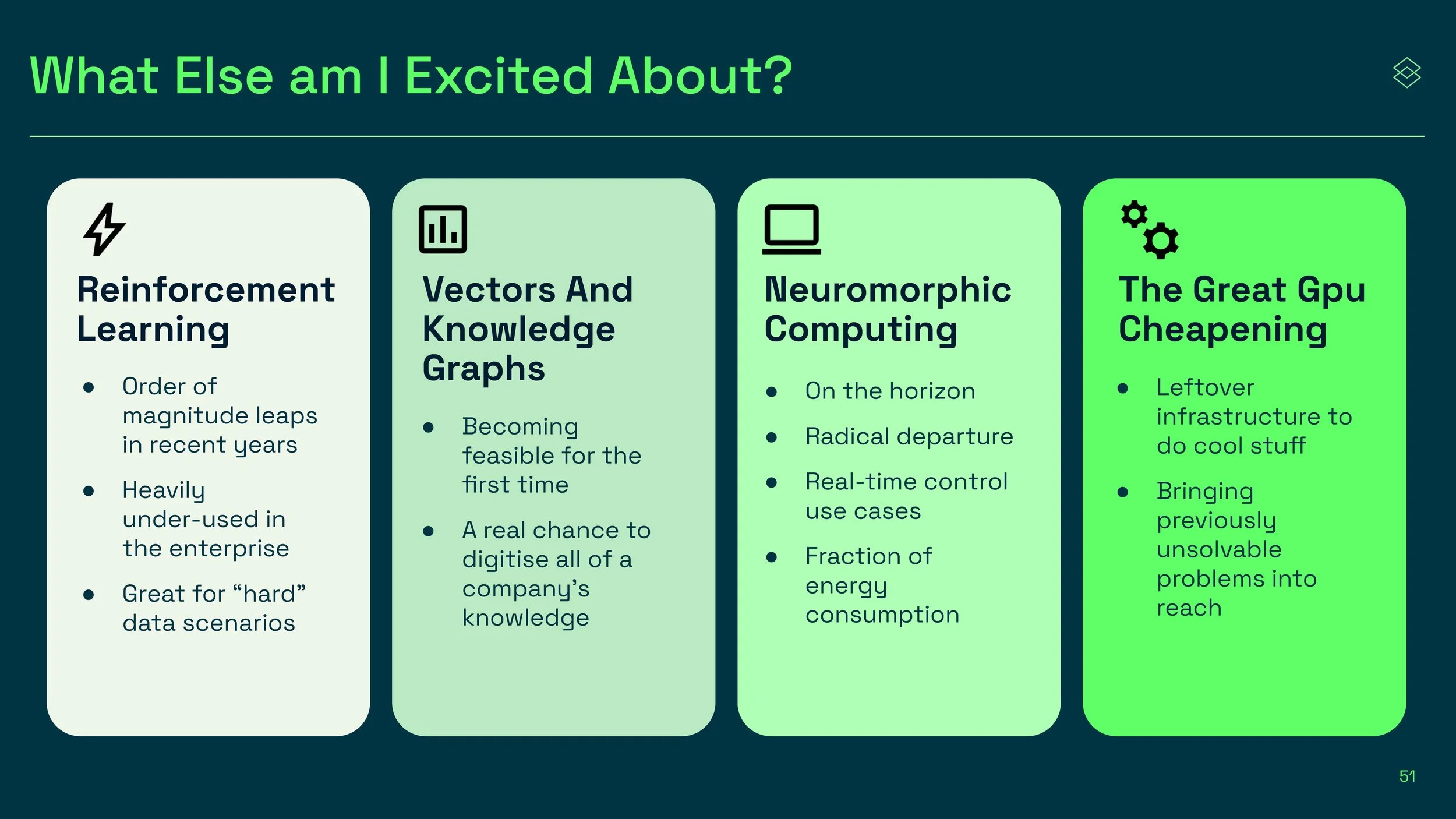 What Else am I Excited About?

Reinforcement Learning

- Order of magnitude leaps in recent years
- Heavily under-used in the enterprise
- Great for “hard” data scenarios

Vectors And Knowledge Graphs

- Becoming feasible for the first time
- A real chance to digitise all of a company’s knowledge

Neuromorphic Computing

- On the horizon
- Radical departure
- Real-time control use cases
- Fraction of energy consumption

The Great Gpu Cheapening

- Leftover infrastructure to do cool stuff
- Bringing previously unsolvable problems into reach

51